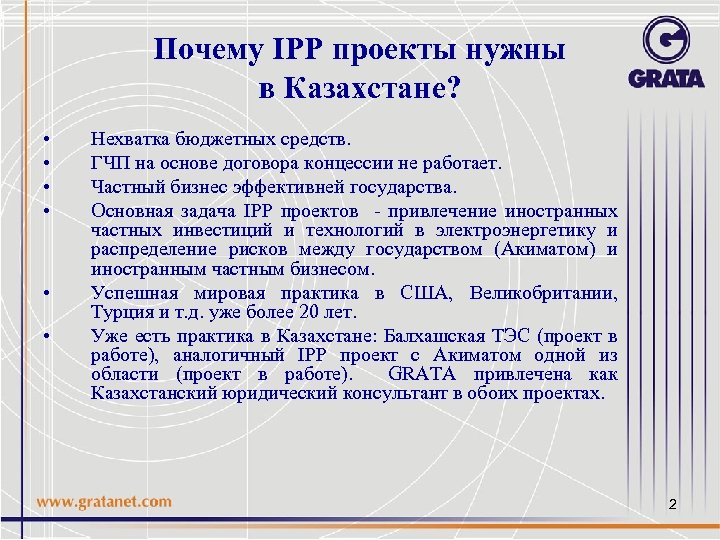 Почему IPP проекты нужны в Казахстане?

GRATA

• Нехватка бюджетных средств.
• ГЧП на основе договора концессии не работает.
• Частный бизнес эффективней государства.
• Основная задача IPP проектов - привлечение иностранных частных инвестиций и технологий в электроэнергетику и распределение рисков между государством (Акиматом) и иностранным частным бизнесом.
• Успешная мировая практика в США, Великобритании, Турция и т.д. уже более 20 лет.
• Уже есть практика в Казахстане: Балхашская ТЭС (проект в работе), аналогичный IPP проект с Акиматом одной из области (проект в работе). GRATA привлечена как Казахстанский юридический консультант в обоих проектах.

www.gratanet.com

2